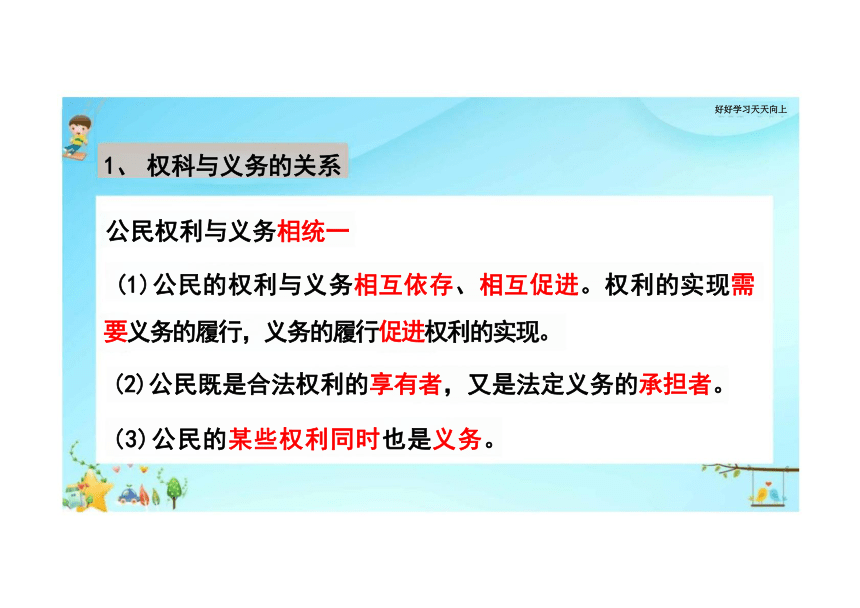 好好学习天天向上

1、 权科与义务的关系

公民权利与义务相统一

(1)公民的权利与义务相互依存、相互促进。权利的实现需要义务的履行，义务的履行促进权利的实现。

(2)公民既是合法权利的享有者，又是法定义务的承担者。

(3)公民的某些权利同时也是义务。